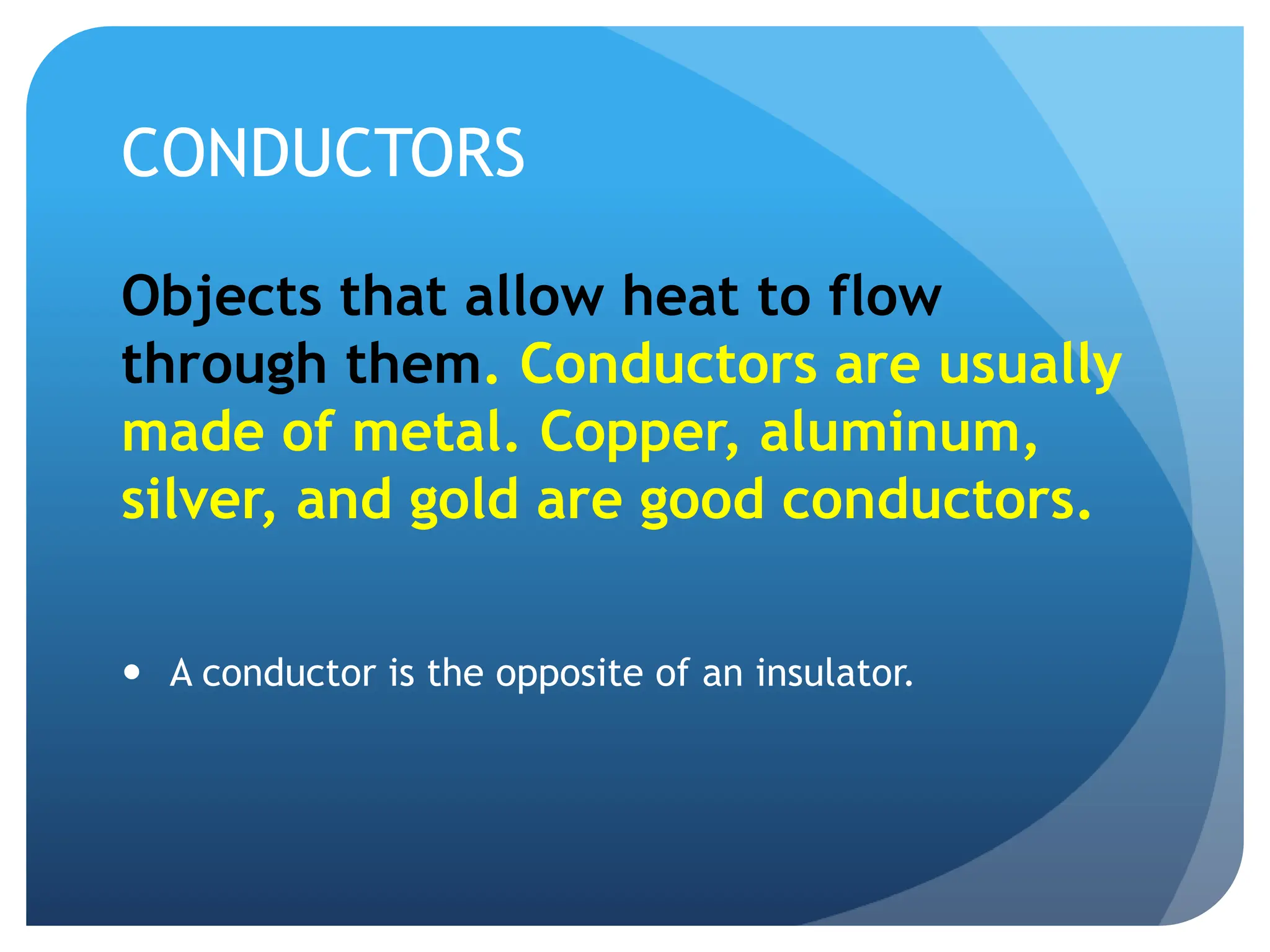 CONDUCTORS

Objects that allow heat to flow through them. Conductors are usually made of metal. Copper, aluminum, silver, and gold are good conductors.

• A conductor is the opposite of an insulator.